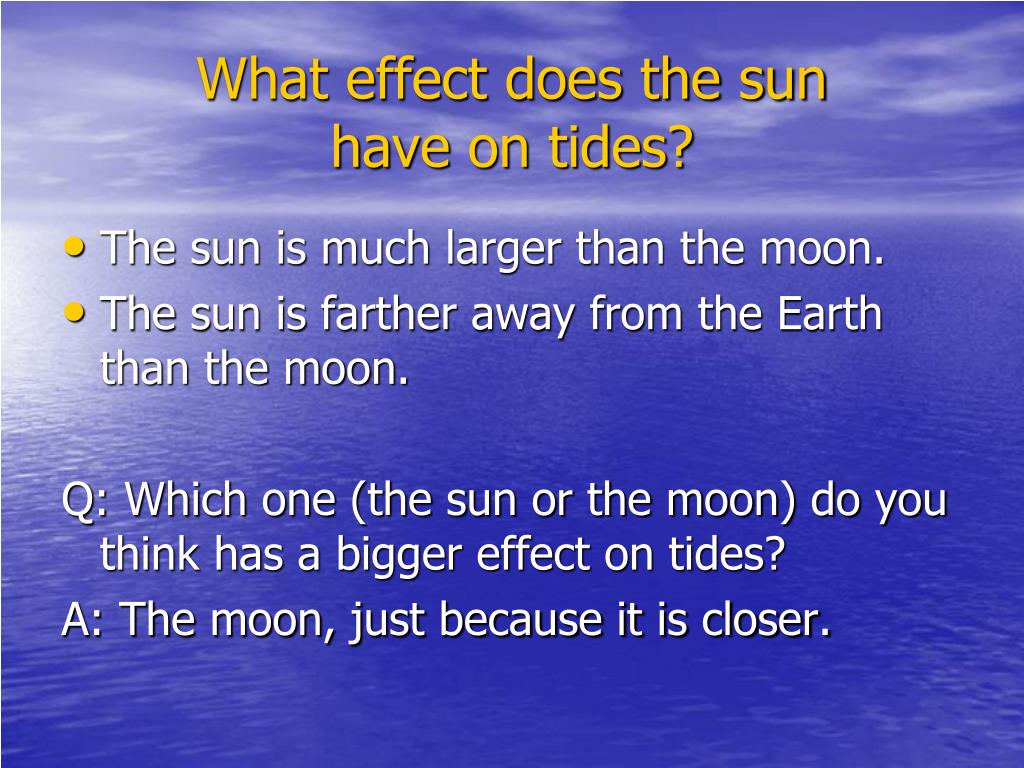 What effect does the sun have on tides?

• The sun is much larger than the moon.
• The sun is farther away from the Earth than the moon.

Q: Which one (the sun or the moon) do you think has a bigger effect on tides?
A: The moon, just because it is closer.